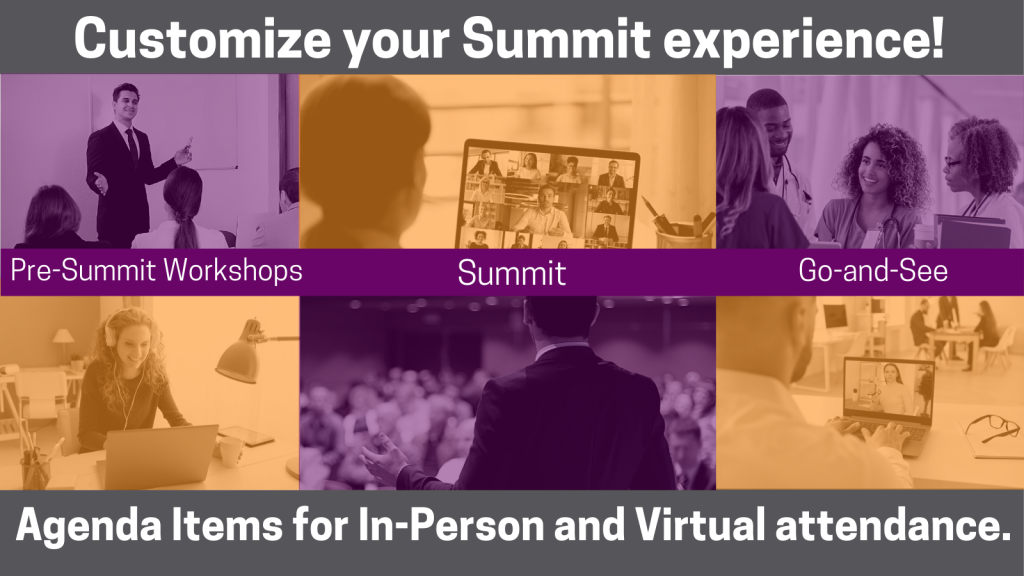 Customize your Summit experience!

Pre-Summit Workshops

Summit

Go-and-See

Agenda Items for In-Person and Virtual attendance.